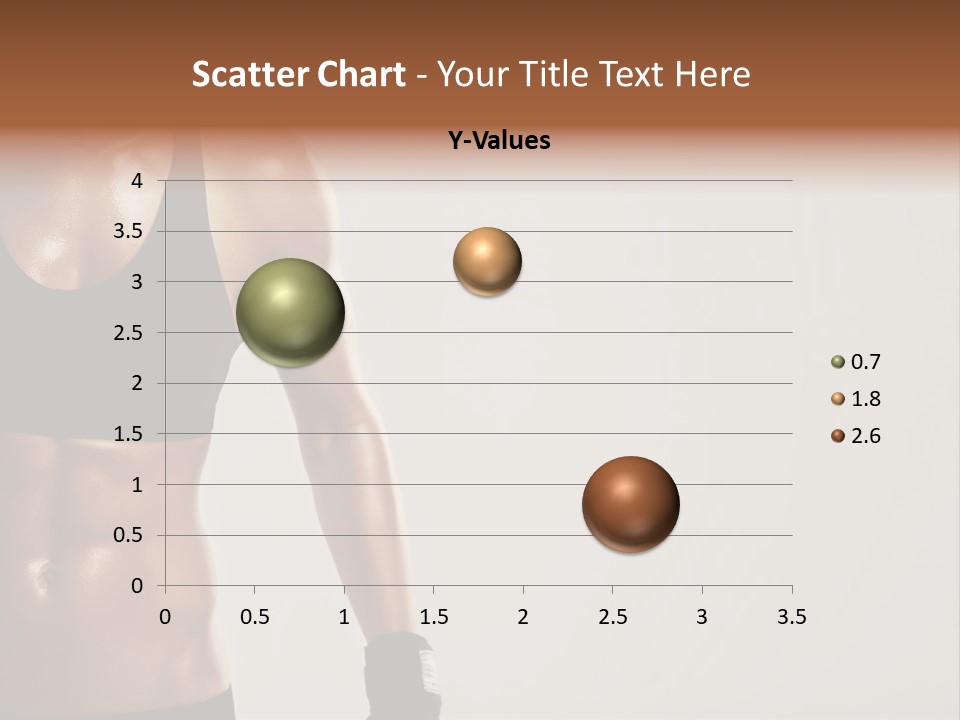 Scatter Chart - Your Title Text Here

Y-Values

4
3.5
3
2.5
2
1.5
1
0.5
0

0 0.5 1 1.5 2 2.5 3 3.5

0.7
1.8
2.6